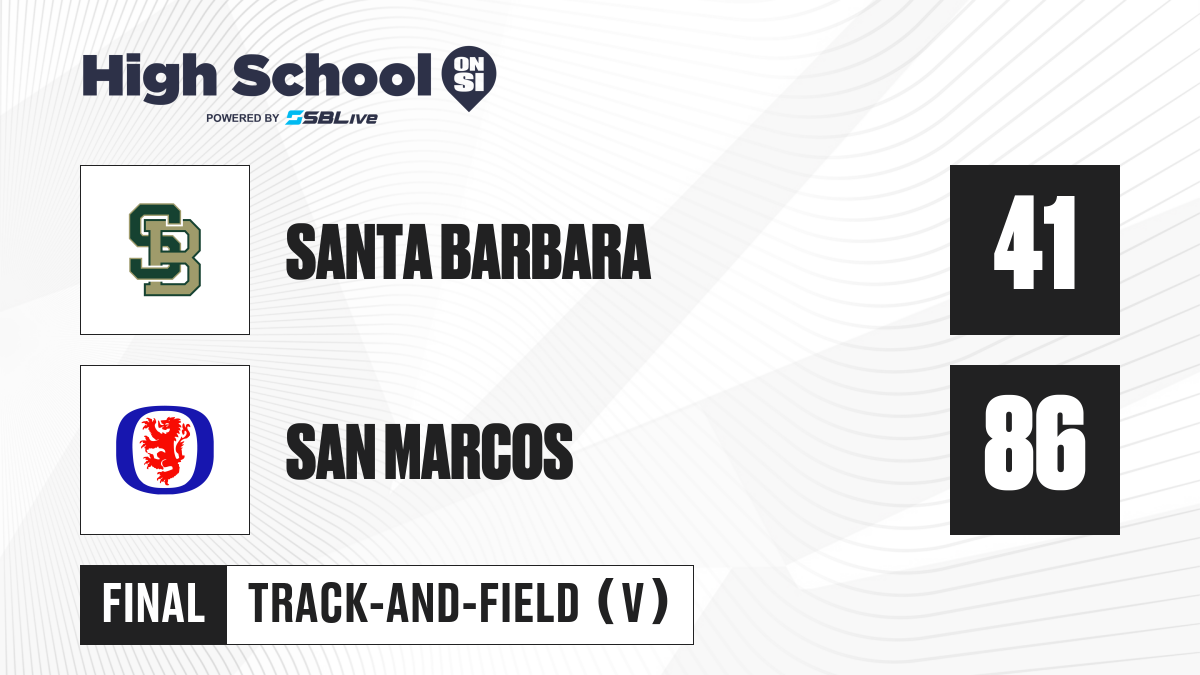 High School ON SI
POWERED BY SBLive

SB

SANTA BARBARA

41

SAN MARCOS

86

FINAL

TRACK-AND-FIELD (V)